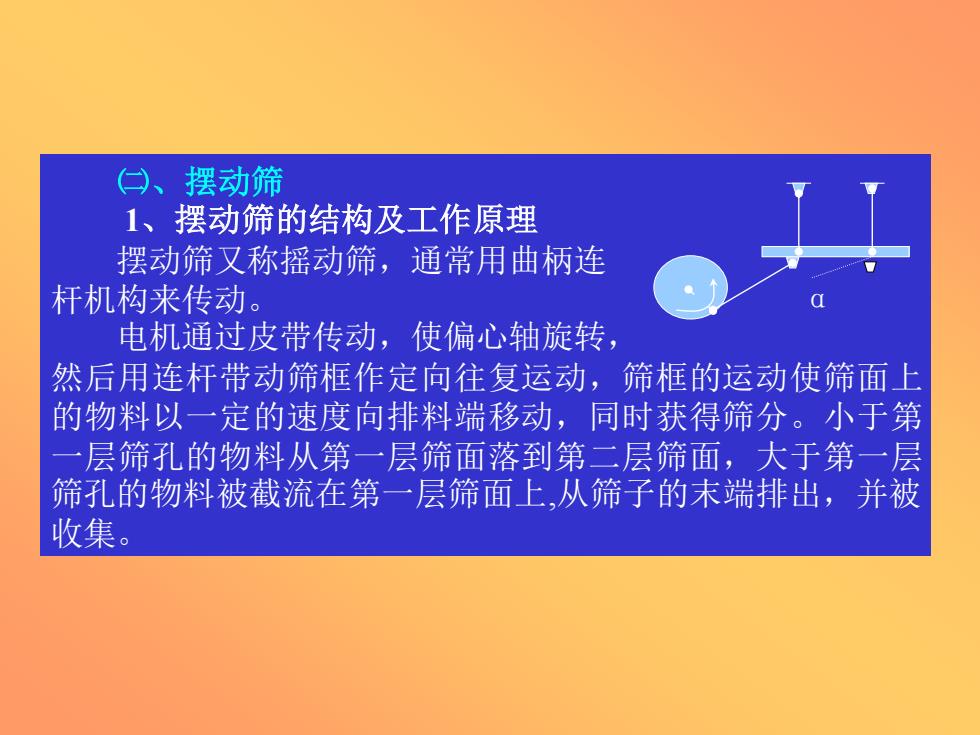 ㈡、摆动筛

1、摆动筛的结构及工作原理

摆动筛又称摇动筛，通常用曲柄连杆机构来传动。

α

电机通过皮带传动，使偏心轴旋转，然后用连杆带动筛框作定向往复运动，筛框的运动使筛面上的物料以一定的速度向排料端移动，同时获得筛分。小于第一层筛孔的物料从第一层筛面落到第二层筛面，大于第一层筛孔的物料被截流在第一层筛面上,从筛子的末端排出，并被收集。